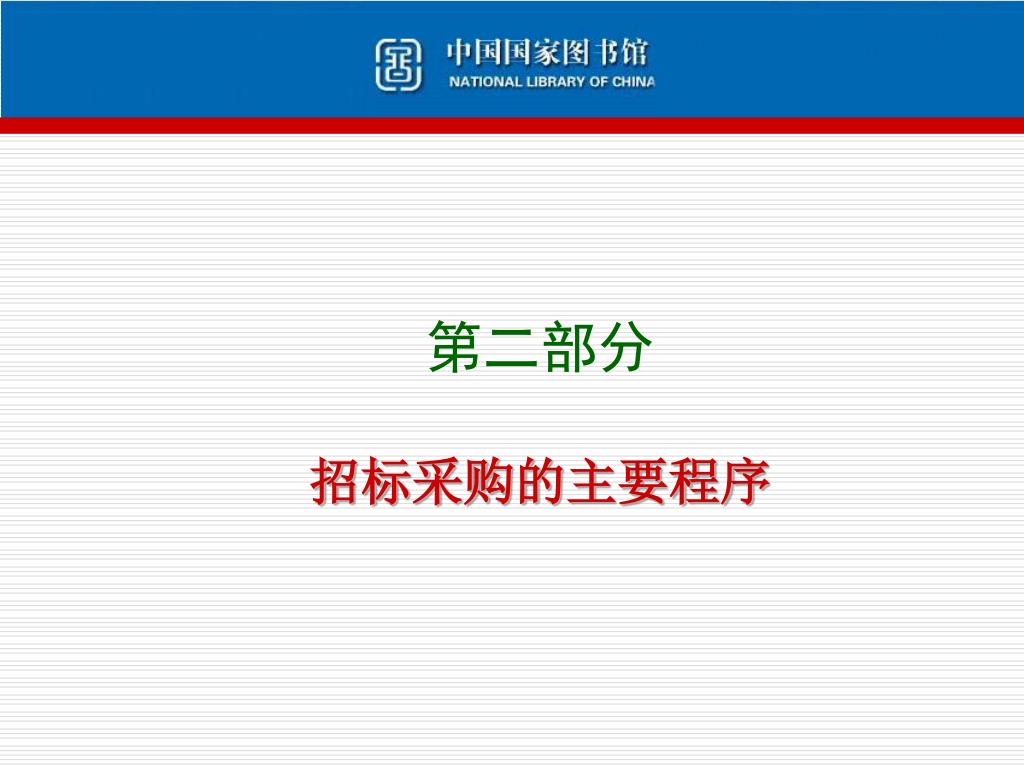 中国国家图书馆
NATIONAL LIBRARY OF CHINA

第二部分

招标采购的主要程序